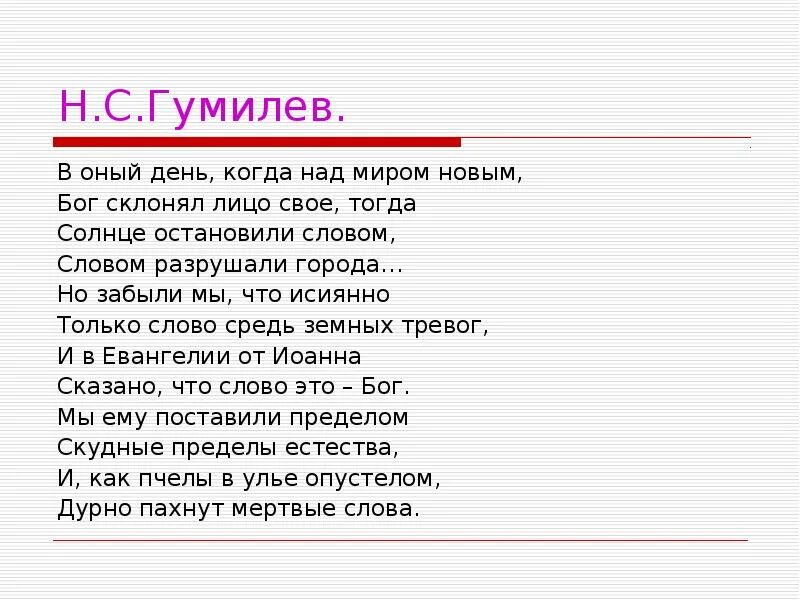 Н.С.Гумилев.

В оный день, когда над миром новым,
Бог склонял лицо свое, тогда
Солнце остановили словом,
Словом разрушали города…
Но забыли мы, что исиянно
Только слово средь земных тревог,
И в Евангелии от Иоанна
Сказано, что слово это – Бог.
Мы ему поставили пределом
Скудные пределы естества,
И, как пчелы в улье опустелом,
Дурно пахнут мертвые слова.